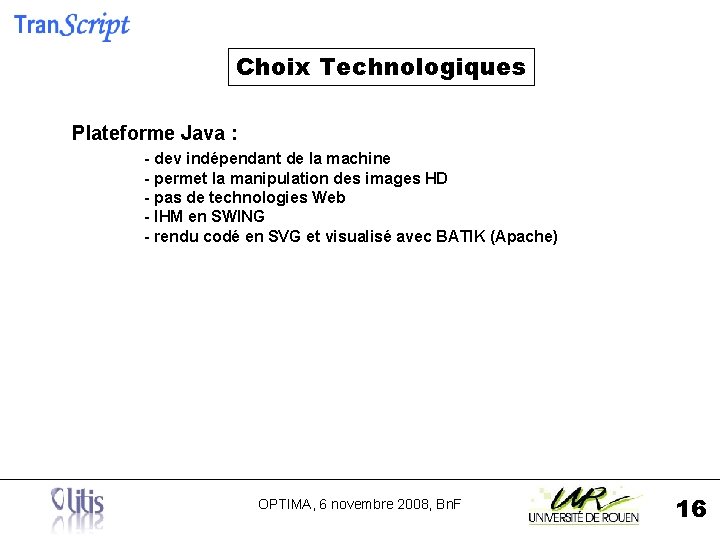 TranScript

Choix Technologiques

Plateforme Java :

- dev indépendant de la machine
- permet la manipulation des images HD
- pas de technologies Web
- IHM en SWING
- rendu codé en SVG et visualisé avec BATIK (Apache)

litis

OPTIMA, 6 novembre 2008, BnF

UR
UNIVERSITÉ DE ROUEN

16